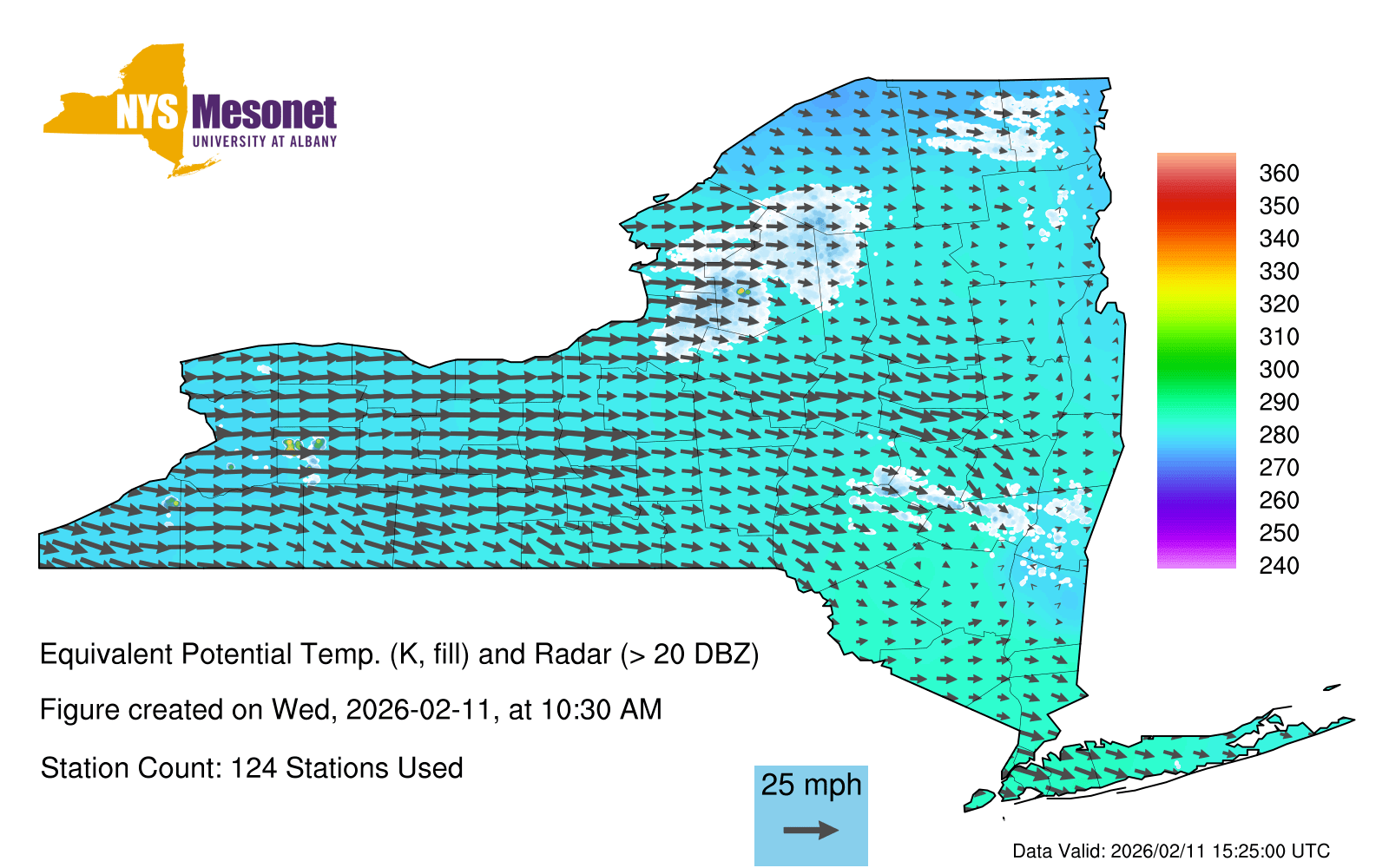 NYS Mesonet
UNIVERSITY AT ALBANY

360
350
340
330
320
310
300
290
280
270
260
250
240

Equivalent Potential Temp. (K, fill) and Radar (> 20 DBZ)

Figure created on Wed, 2026-02-11, at 10:30 AM

Station Count: 124 Stations Used

25 mph

Data Valid: 2026/02/11 15:25:00 UTC